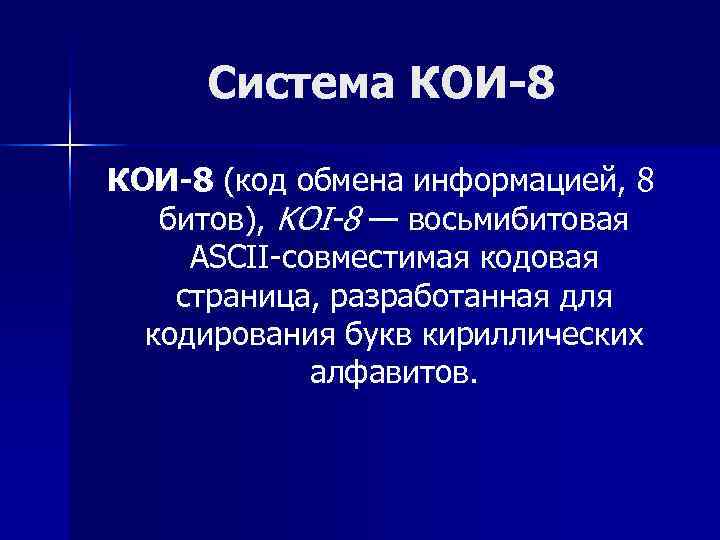 Система КОИ-8

КОИ-8 (код обмена информацией, 8 битов), KOI-8 — восьмибитовая ASCII-совместимая кодовая страница, разработанная для кодирования букв кириллических алфавитов.